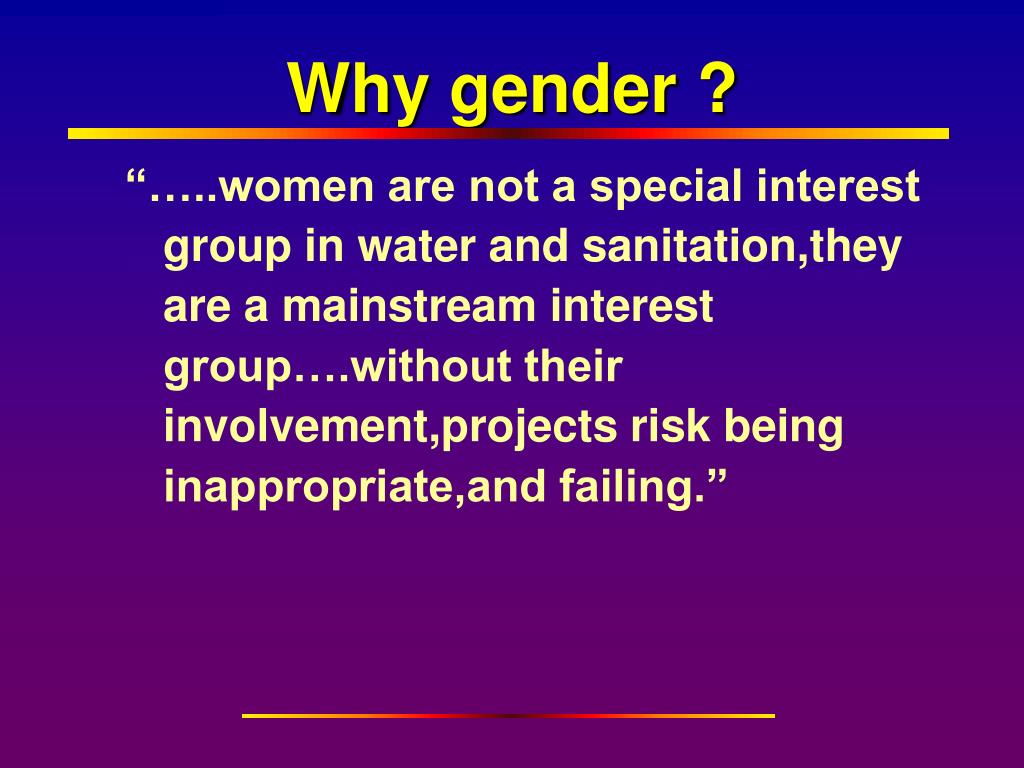 Why gender ?

“…..women are not a special interest group in water and sanitation,they are a mainstream interest group….without their involvement,projects risk being inappropriate,and failing.”